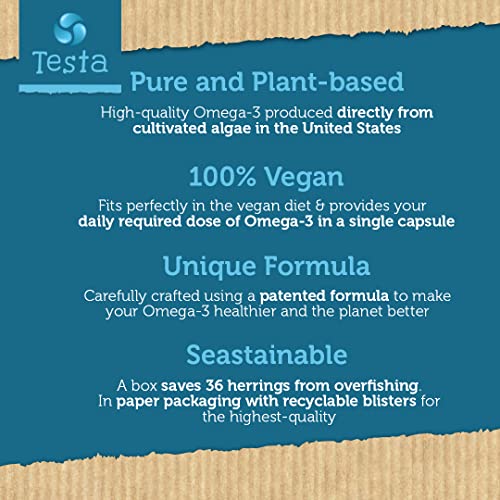 Testa

Pure and Plant-based

High-quality Omega-3 produced directly from cultivated algae in the United States

100% Vegan

Fits perfectly in the vegan diet & provides your daily required dose of Omega-3 in a single capsule

Unique Formula

Carefully crafted using a patented formula to make your Omega-3 healthier and the planet better

Seastainable

A box saves 36 herrings from overfishing. In paper packaging with recyclable blisters for the highest-quality